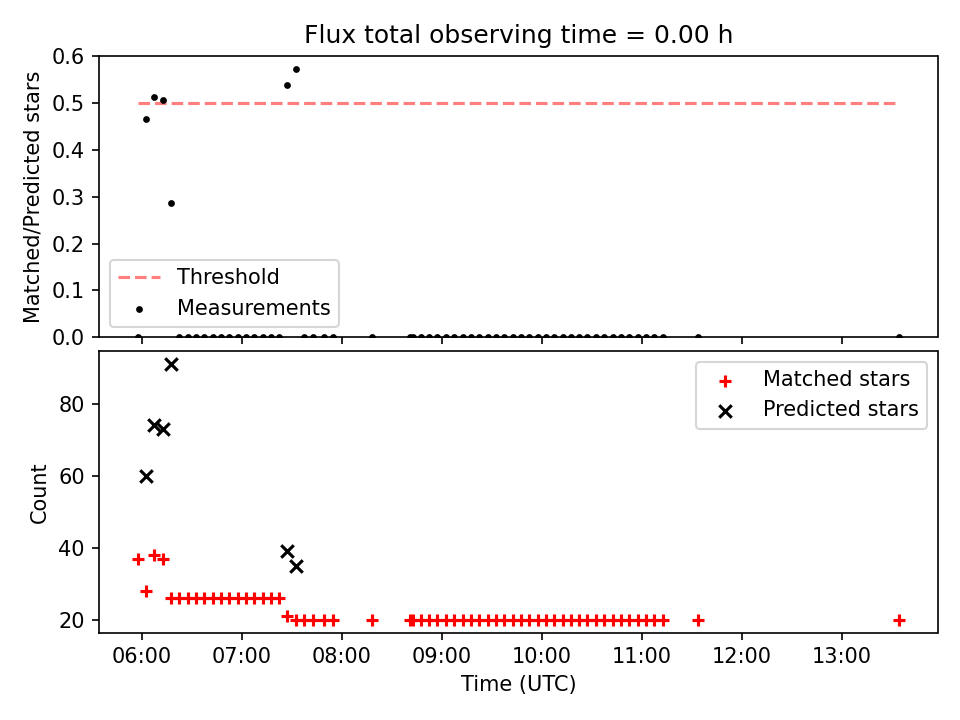 Flux total observing time = 0.00 h

Matched/Predicted stars

0.6
0.5
0.4
0.3
0.2
0.1
0.0

Threshold
Measurements

Count

80
60
40
20

Matched stars
Predicted stars

06:00
07:00
08:00
09:00
10:00
11:00
12:00
13:00

Time (UTC)